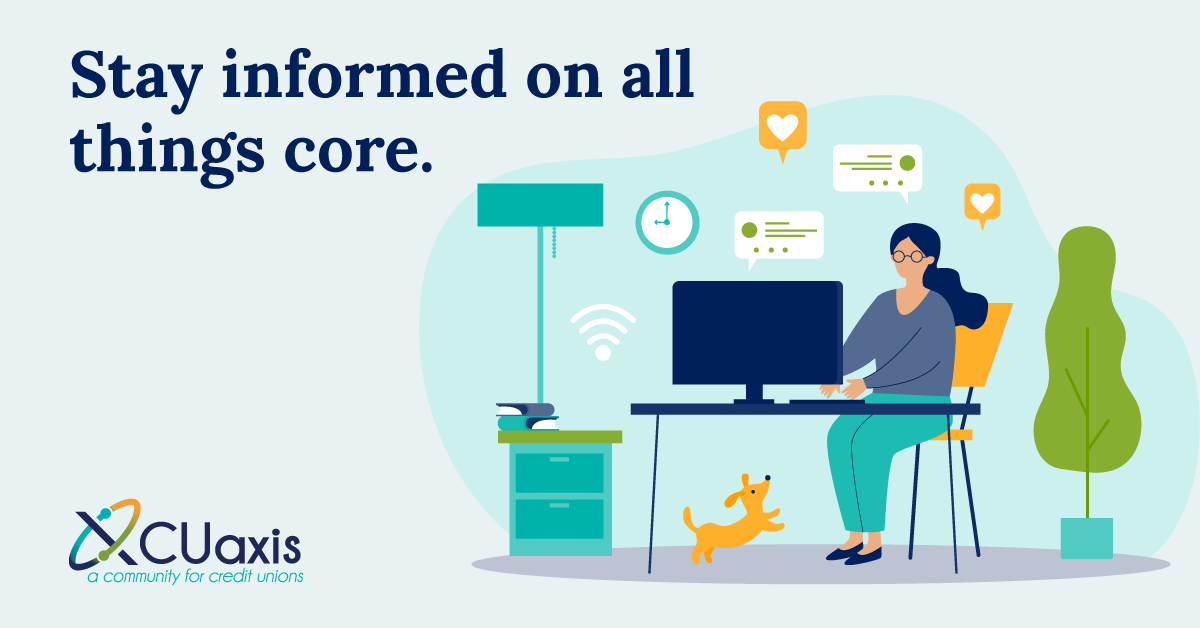 Stay informed on all things core.

CUaxis
a community for credit unions